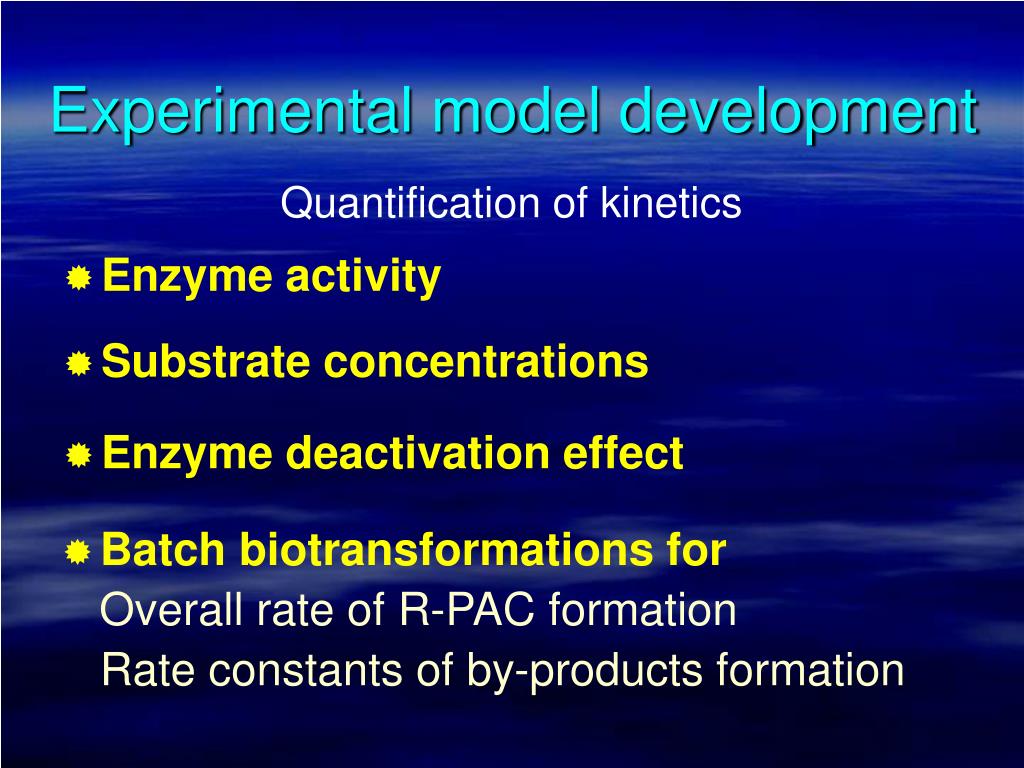 Experimental model development

Quantification of kinetics

Enzyme activity

Substrate concentrations

Enzyme deactivation effect

Batch biotransformations for
Overall rate of R-PAC formation
Rate constants of by-products formation